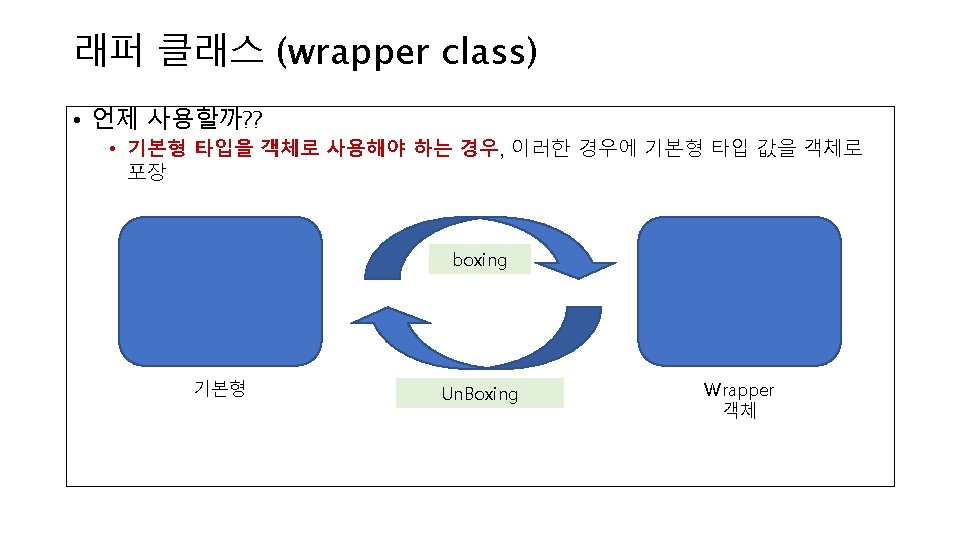 래퍼 클래스 (wrapper class)

• 언제 사용할까??

• 기본형 타입을 객체로 사용해야 하는 경우, 이러한 경우에 기본형 타입 값을 객체로 포장

boxing

UnBoxing

기본형

Wrapper
객체